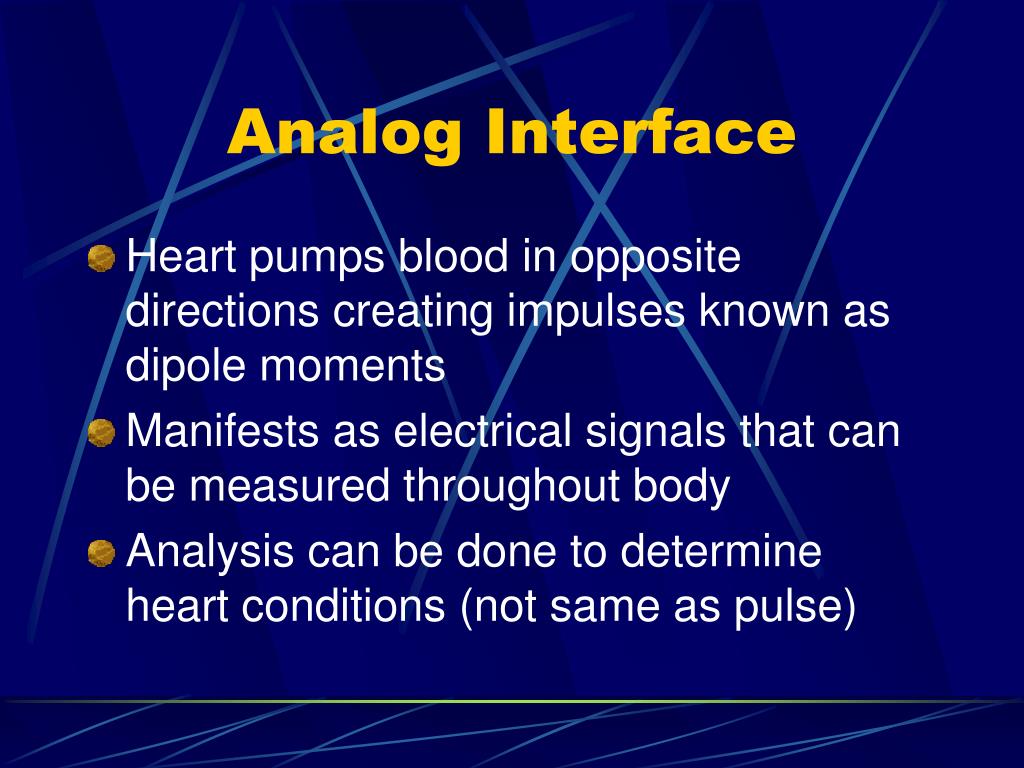 Analog Interface

Heart pumps blood in opposite directions creating impulses known as dipole moments

Manifests as electrical signals that can be measured throughout body

Analysis can be done to determine heart conditions (not same as pulse)